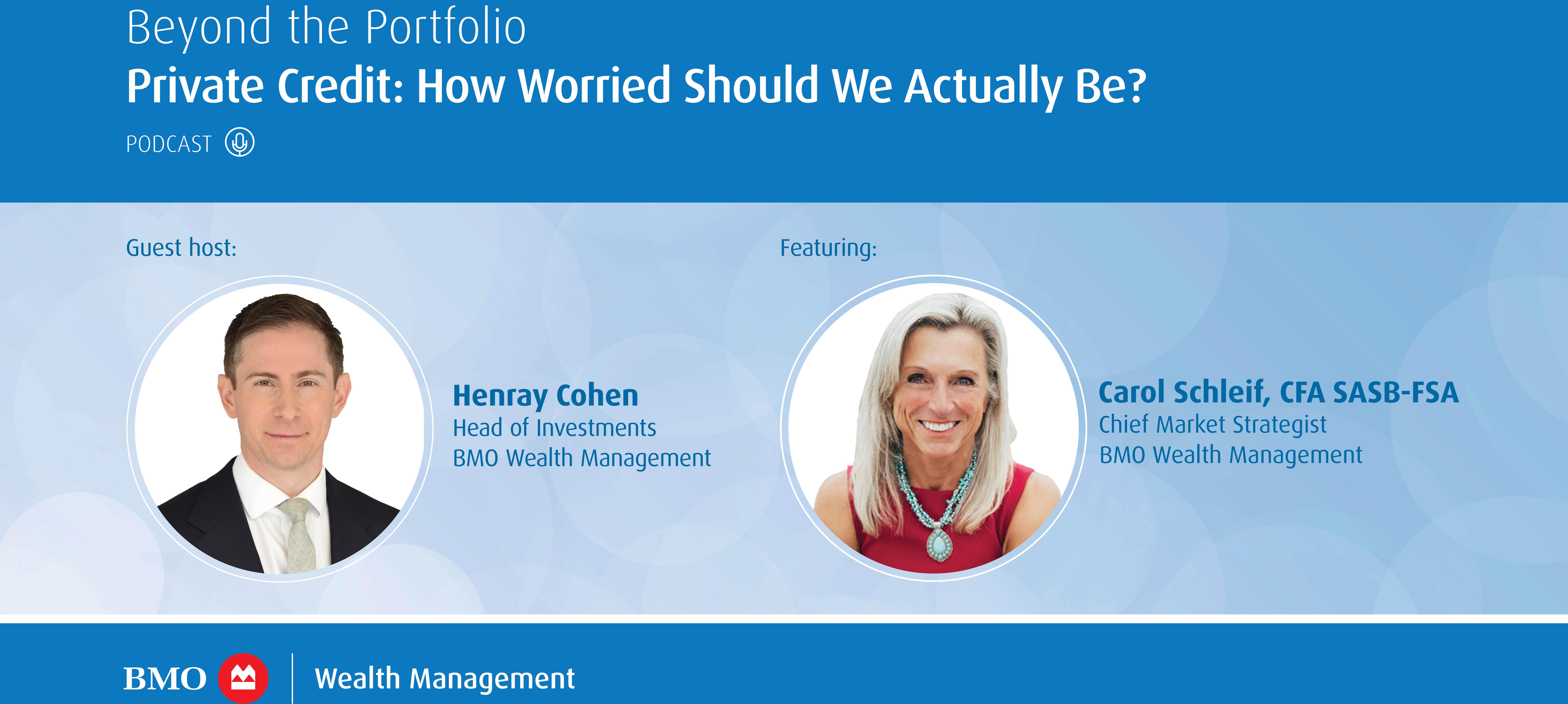 Beyond the Portfolio

Private Credit: How Worried Should We Actually Be?

PODCAST

Guest host:

Henray Cohen
Head of Investments
BMO Wealth Management

Featuring:

Carol Schleif, CFA SASB-FSA
Chief Market Strategist
BMO Wealth Management

BMO Wealth Management